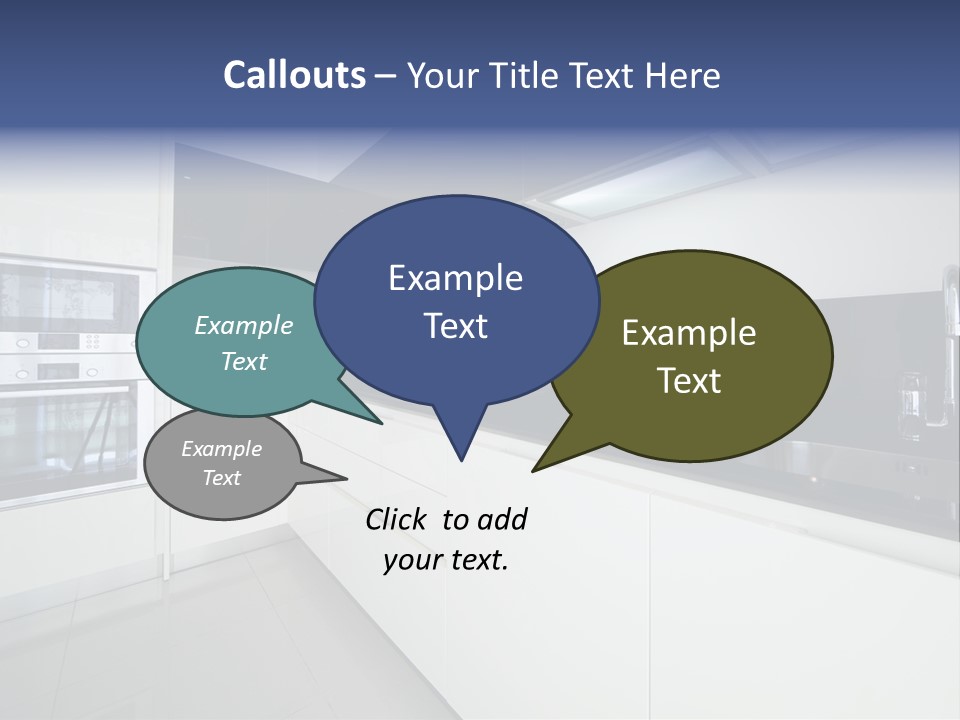 Callouts – Your Title Text Here

Example Text

Example Text

Example Text

Example Text

Click to add your text.